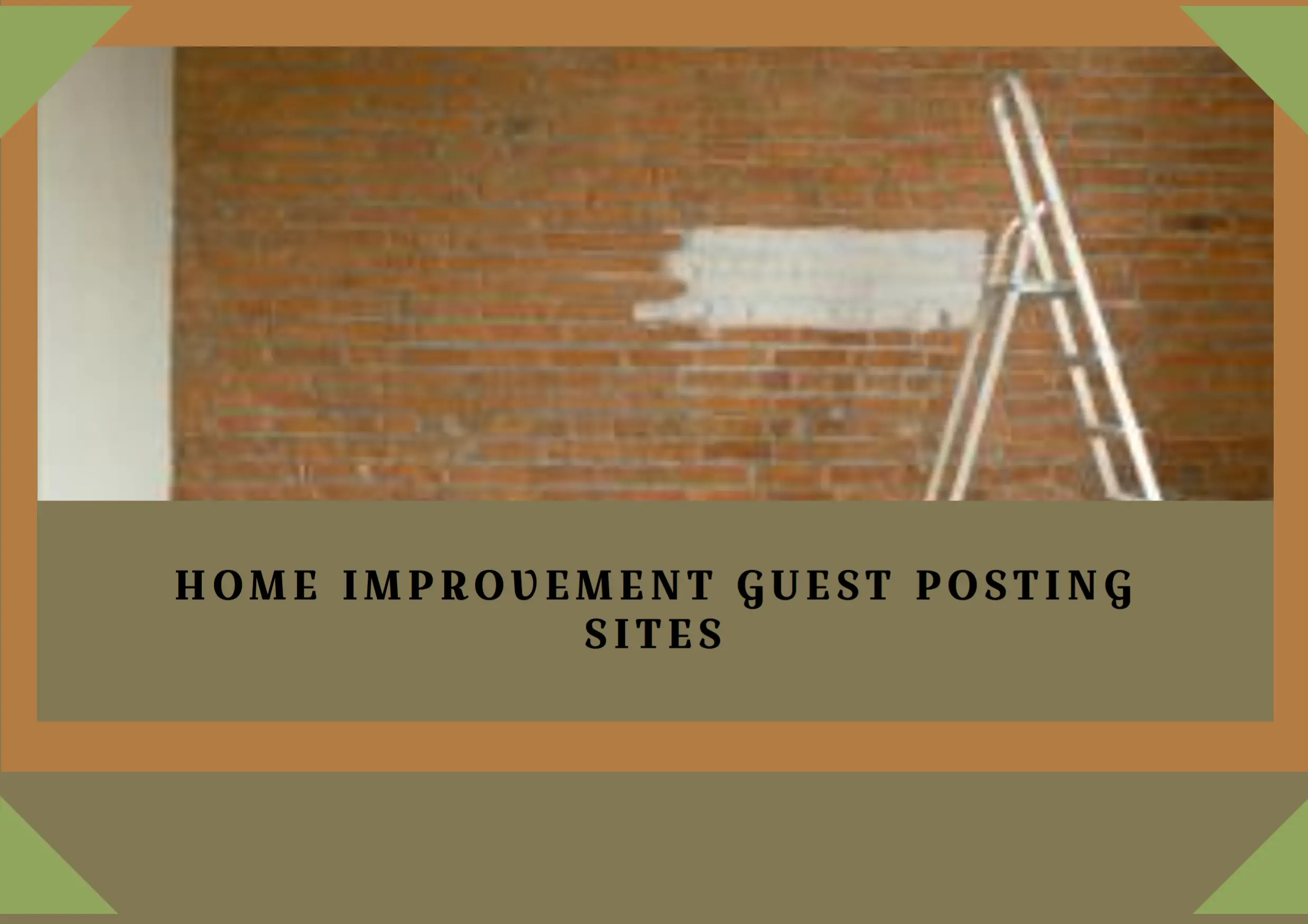 HOME IMPROVEMENT GUEST POSTING SITES